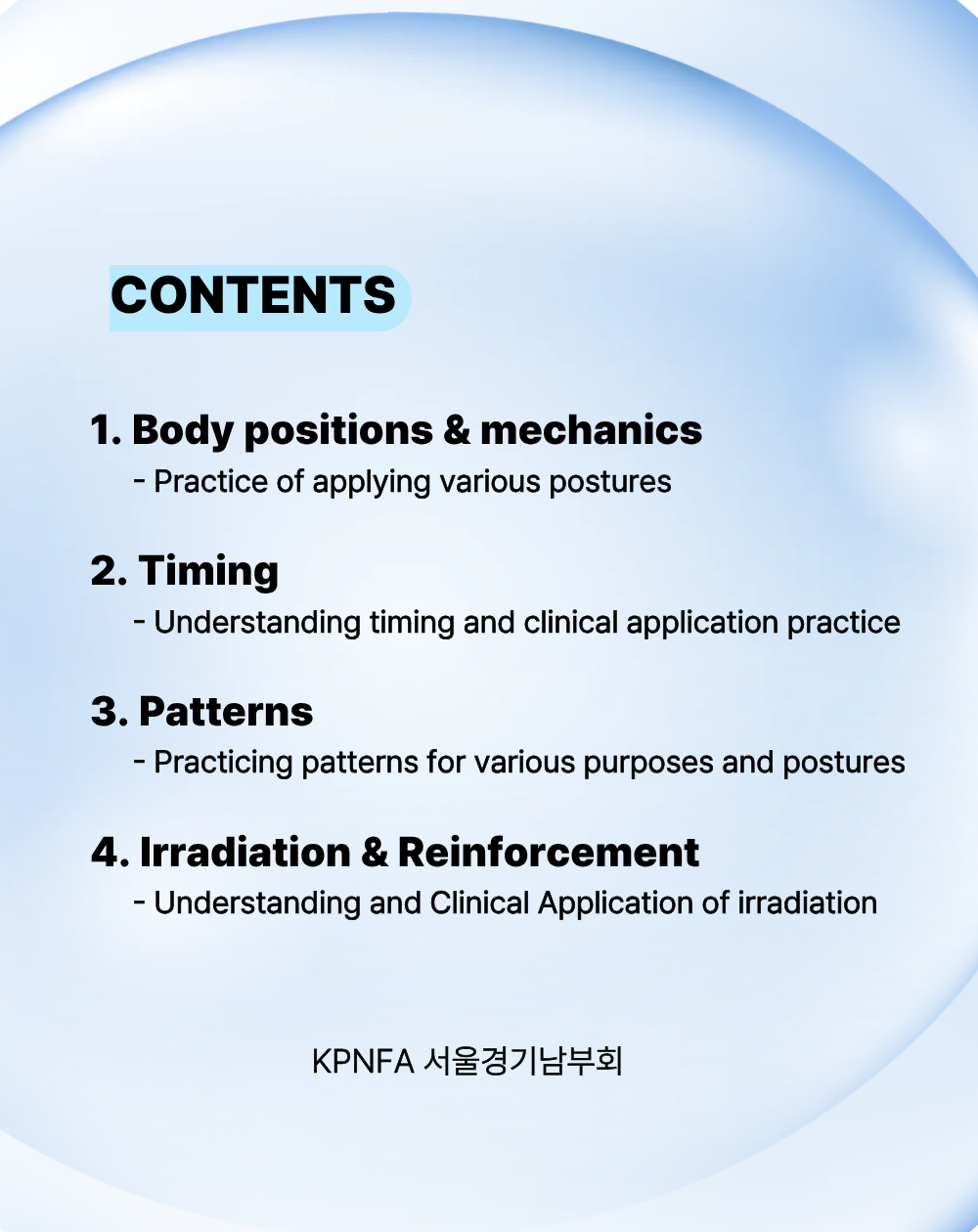 CONTENTS

1. Body positions & mechanics
- Practice of applying various postures

2. Timing
- Understanding timing and clinical application practice

3. Patterns
- Practicing patterns for various purposes and postures

4. Irradiation & Reinforcement
- Understanding and Clinical Application of irradiation

KPNFA 서울경기남부회